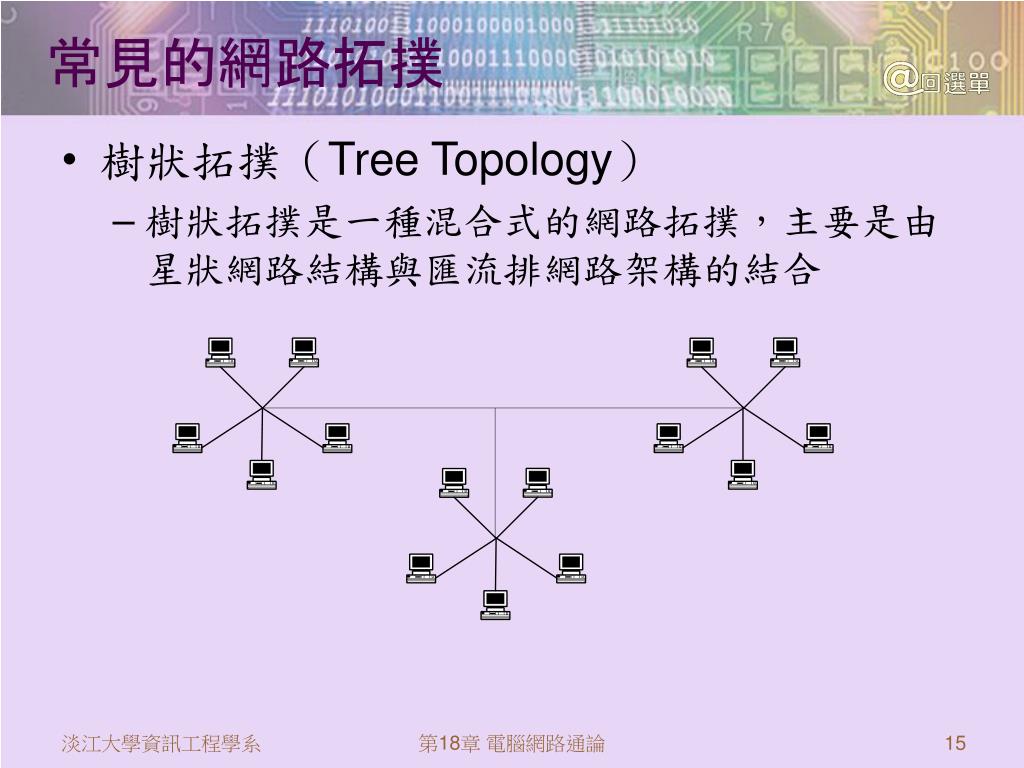 常見的網路拓撲

@回選單

• 樹狀拓撲（Tree Topology）

– 樹狀拓撲是一種混合式的網路拓撲，主要是由星狀網路結構與匯流排網路架構的結合

淡江大學資訊工程學系

第18章 電腦網路通論

15